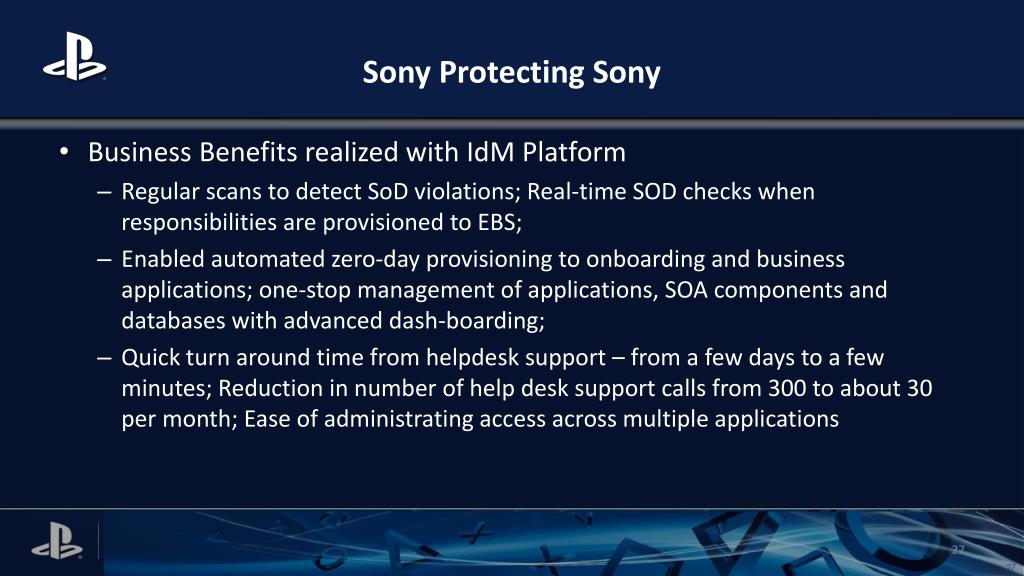 Sony Protecting Sony

• Business Benefits realized with IdM Platform

– Regular scans to detect SoD violations; Real-time SOD checks when responsibilities are provisioned to EBS;

– Enabled automated zero-day provisioning to onboarding and business applications; one-stop management of applications, SOA components and databases with advanced dash-boarding;

– Quick turn around time from helpdesk support – from a few days to a few minutes; Reduction in number of help desk support calls from 300 to about 30 per month; Ease of administrating access across multiple applications

27

27